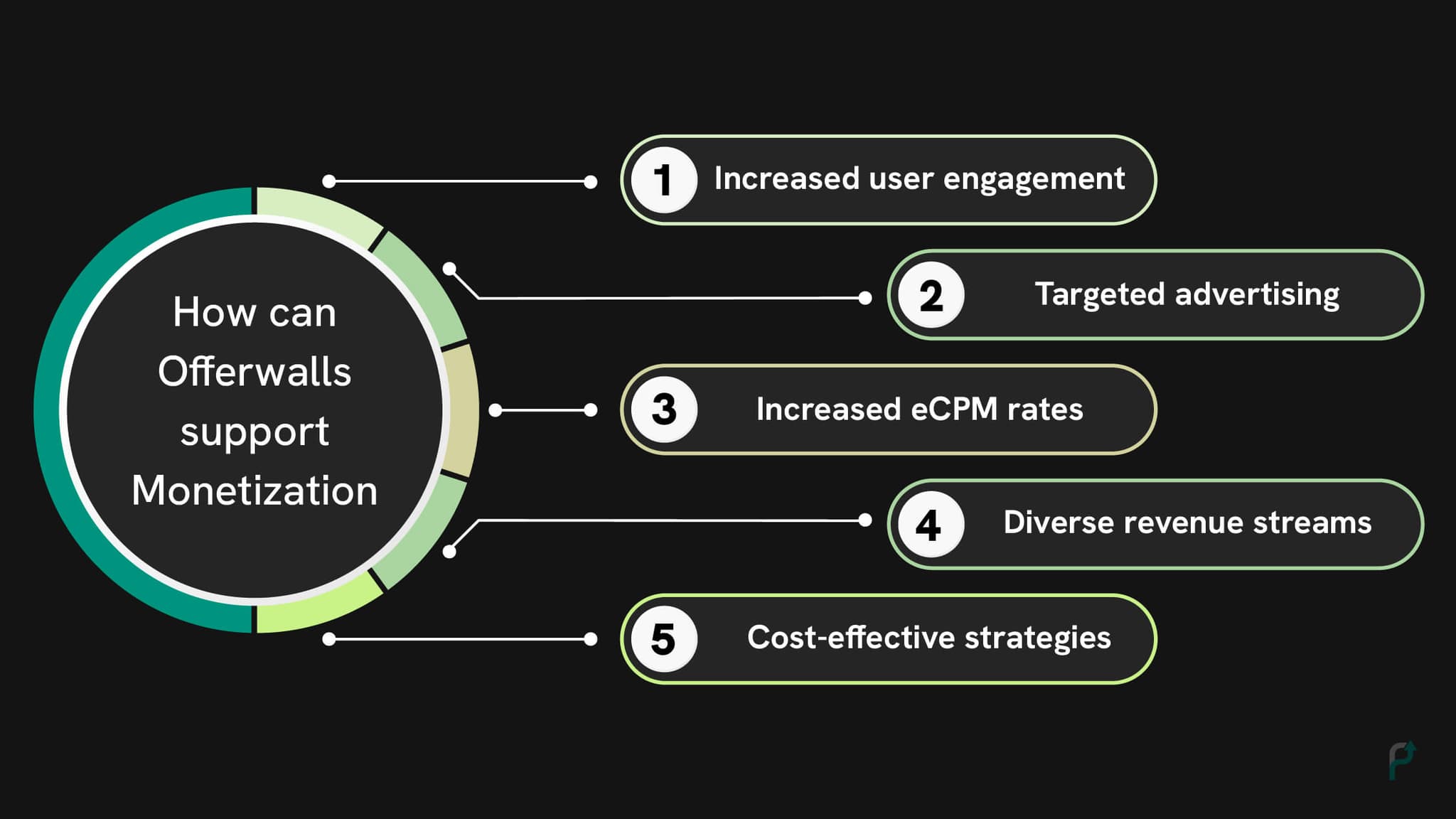 How can Offerwalls support Monetization

1 Increased user engagement

2 Targeted advertising

3 Increased eCPM rates

4 Diverse revenue streams

5 Cost-effective strategies